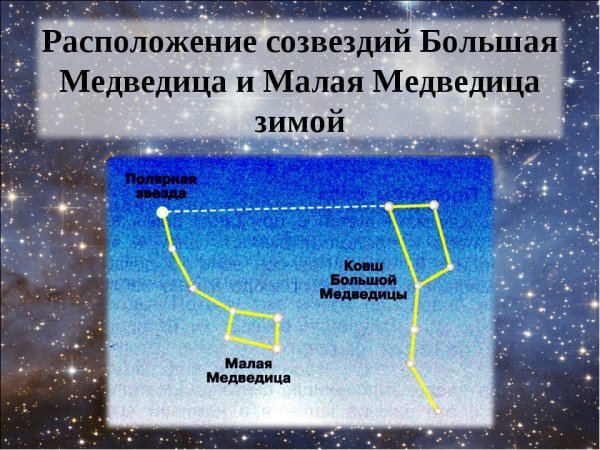 Расположение созвездий Большая Медведица и Малая Медведица зимой

Полярная звезда

Ковш Большой Медведицы

Малая Медведица